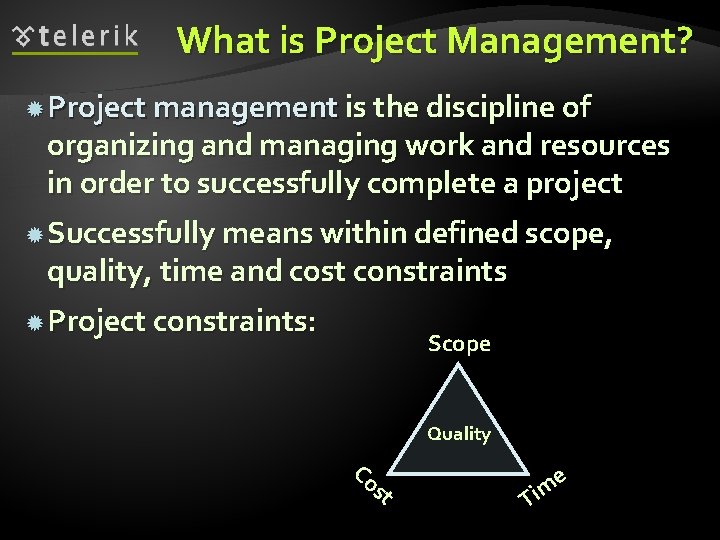 telerik

What is Project Management?

Project management is the discipline of organizing and managing work and resources in order to successfully complete a project

Successfully means within defined scope, quality, time and cost constraints

Project constraints:

Scope

Quality

Cost

Time